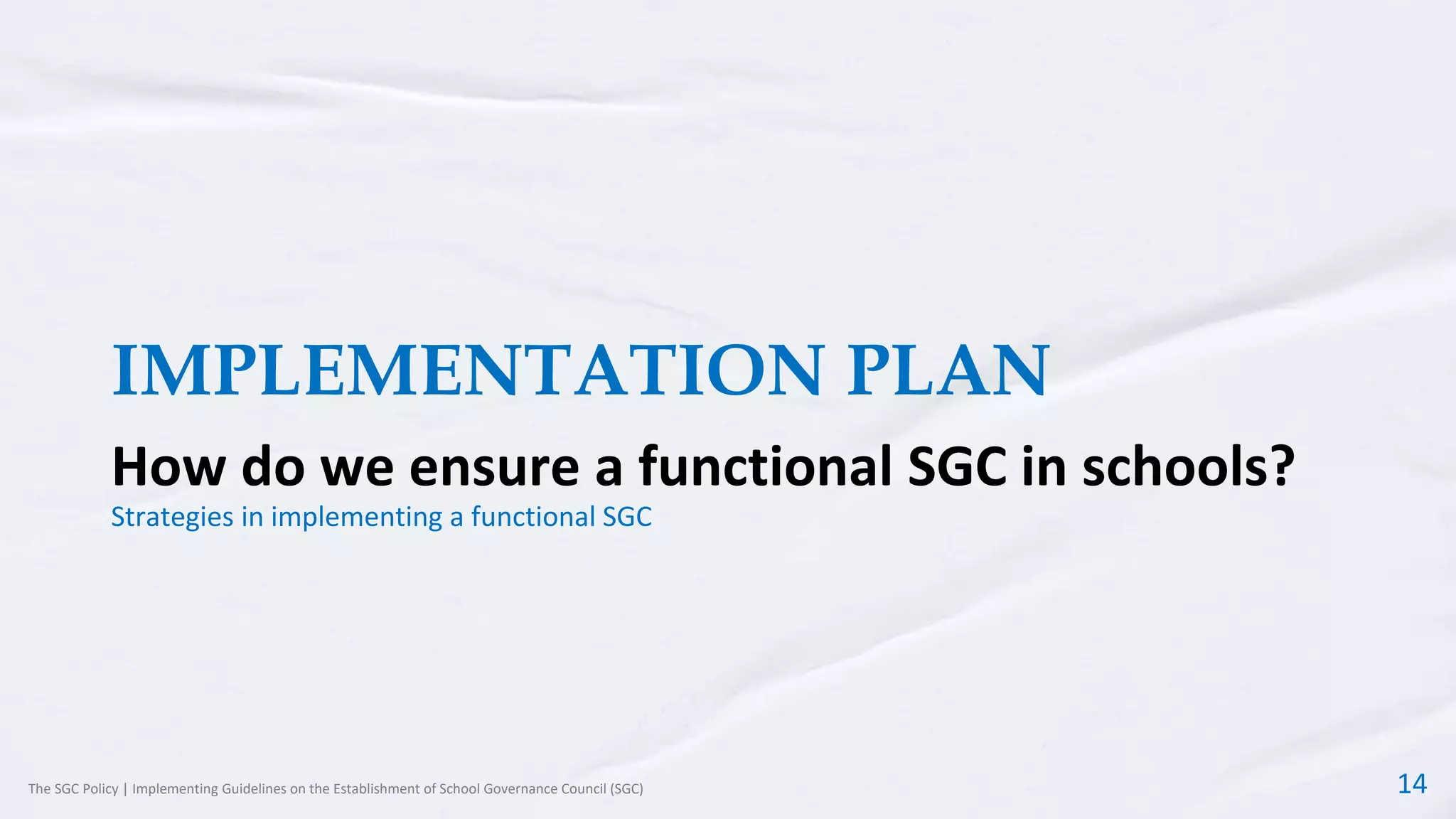 IMPLEMENTATION PLAN

How do we ensure a functional SGC in schools?

Strategies in implementing a functional SGC

The SGC Policy | Implementing Guidelines on the Establishment of School Governance Council (SGC)

14